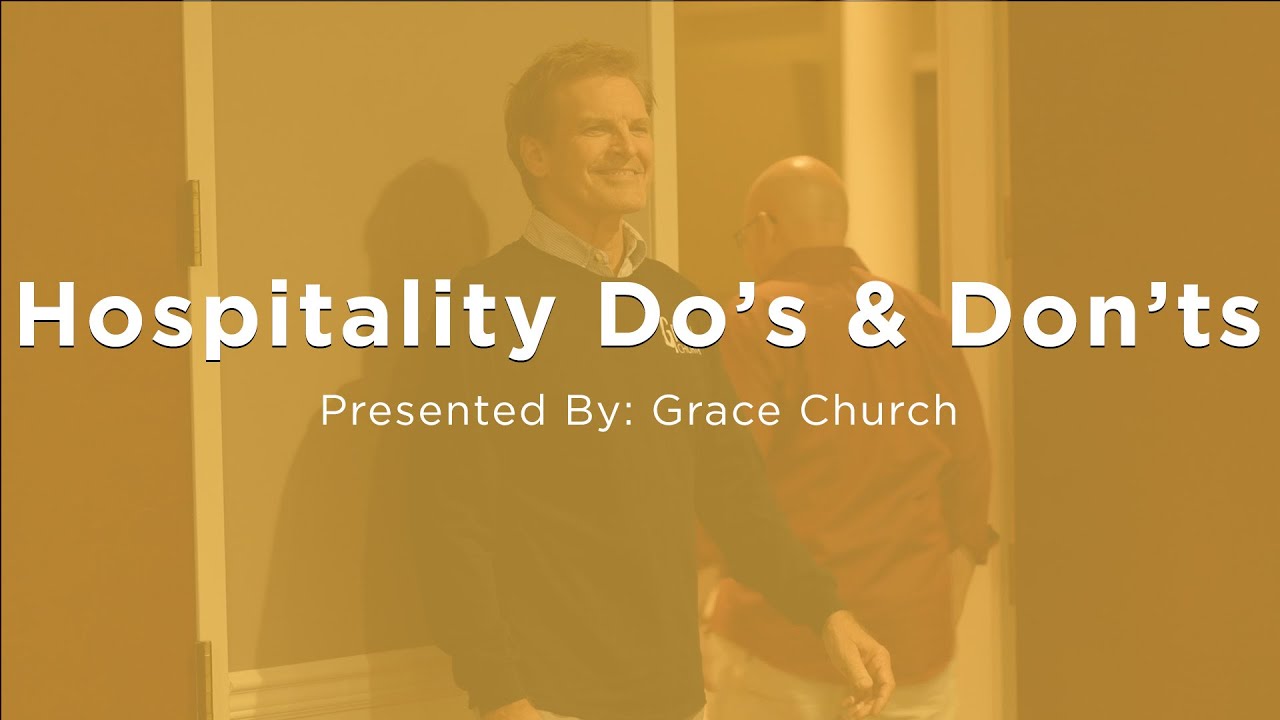 Hospitality Do's & Don'ts

Presented By: Grace Church